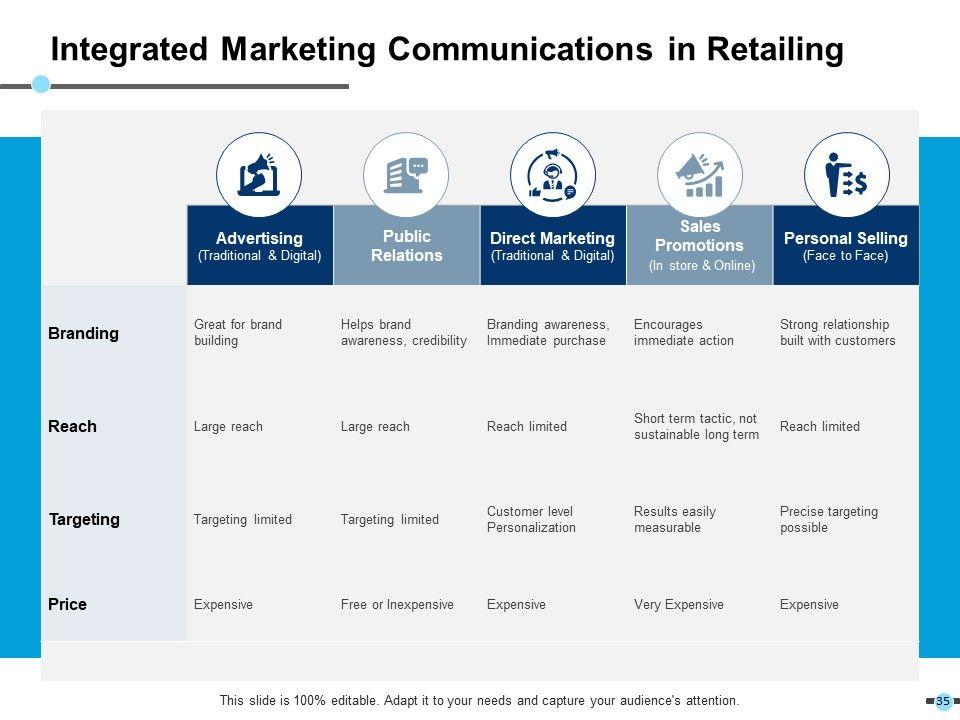 Integrated Marketing Communications in Retailing

| | Advertising (Traditional & Digital) | Public Relations | Direct Marketing (Traditional & Digital) | Sales Promotions (In store & Online) | Personal Selling (Face to Face) |
|---|---|---|---|---|---|
| Branding | Great for brand building | Helps brand awareness, credibility | Branding awareness, Immediate purchase | Encourages immediate action | Strong relationship built with customers |
| Reach | Large reach | Large reach | Reach limited | Short term tactic, not sustainable long term | Reach limited |
| Targeting | Targeting limited | Targeting limited | Customer level Personalization | Results easily measurable | Precise targeting possible |
| Price | Expensive | Free or Inexpensive | Expensive | Very Expensive | Expensive |

This slide is 100% editable. Adapt it to your needs and capture your audience's attention.

35